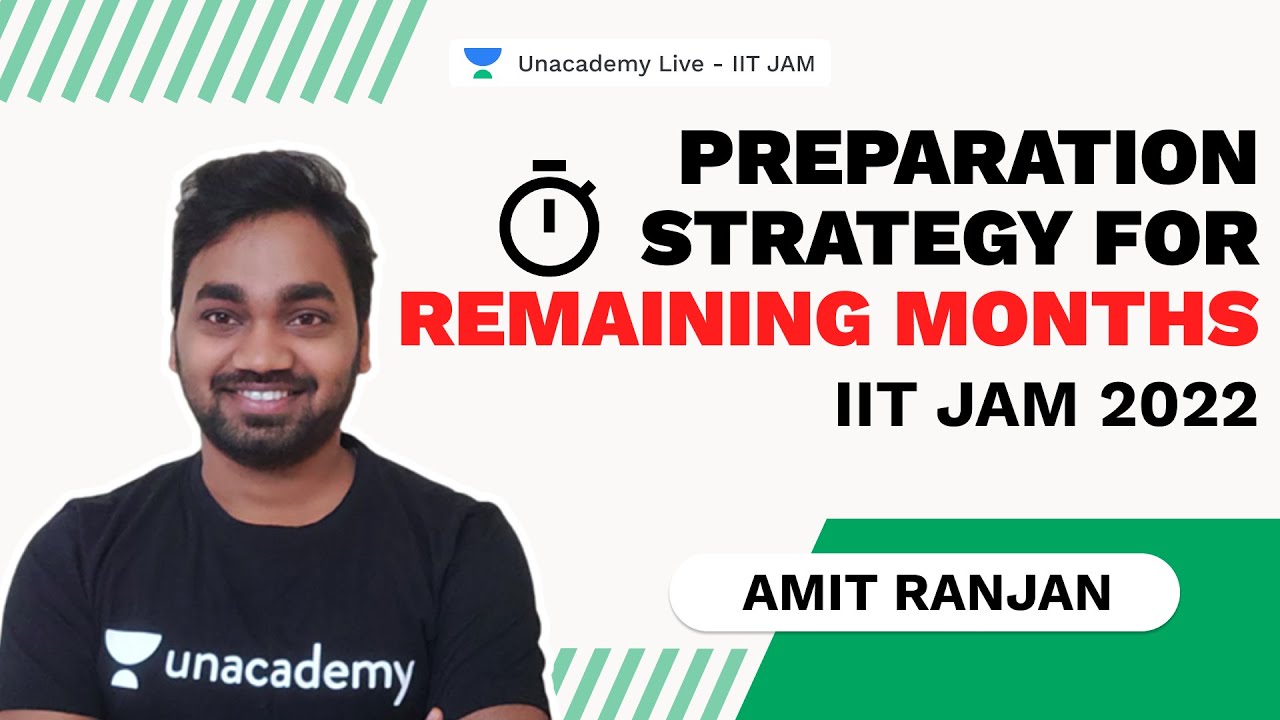 Unacademy Live - IIT JAM

PREPARATION STRATEGY FOR REMAINING MONTHS

IIT JAM 2022

AMIT RANJAN

unacademy